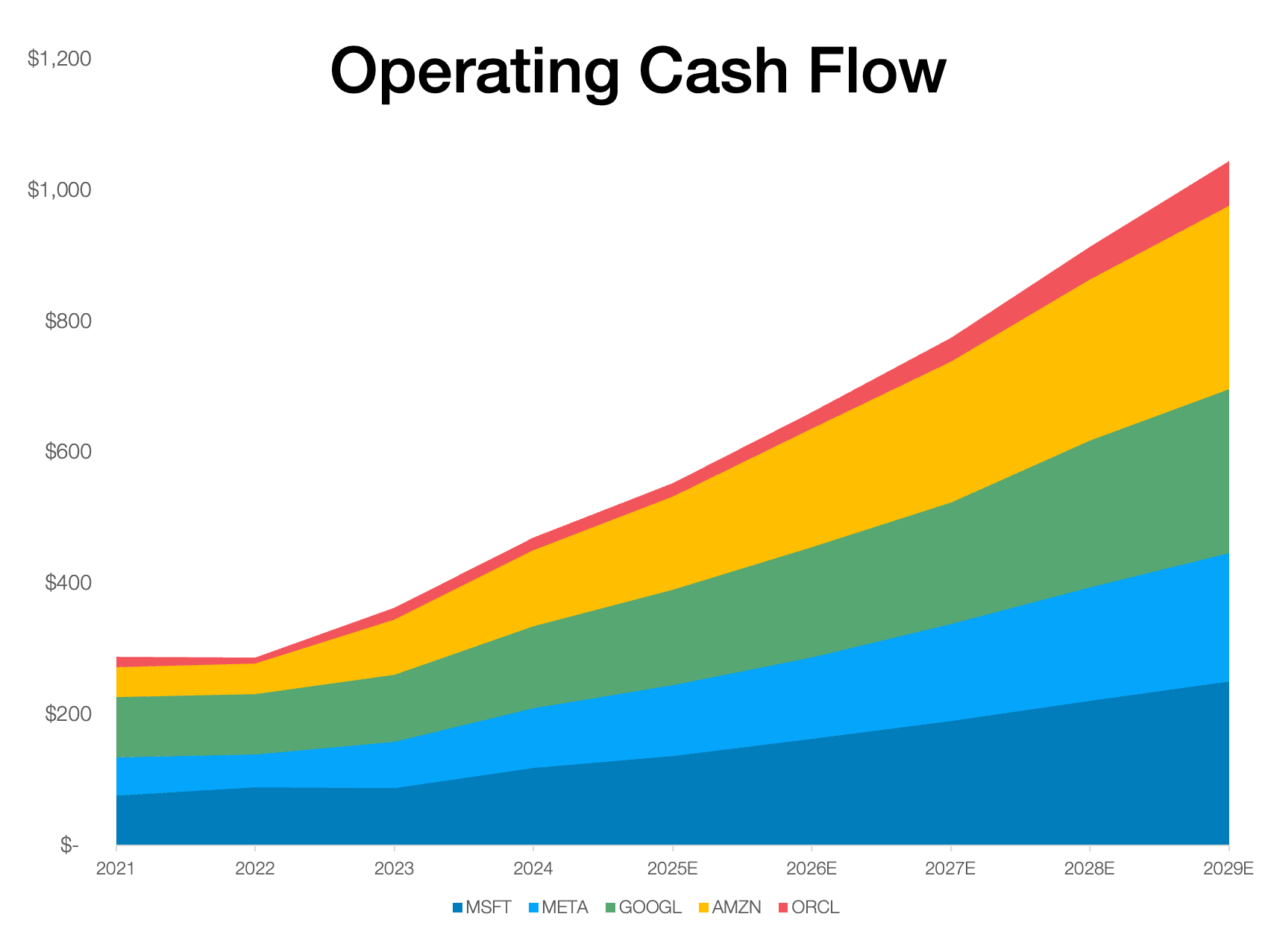 Operating Cash Flow

$1,200
$1,000
$800
$600
$400
$200
$-

2021
2022
2023
2024
2025E
2026E
2027E
2028E
2029E

MSFT
META
GOOGL
AMZN
ORCL